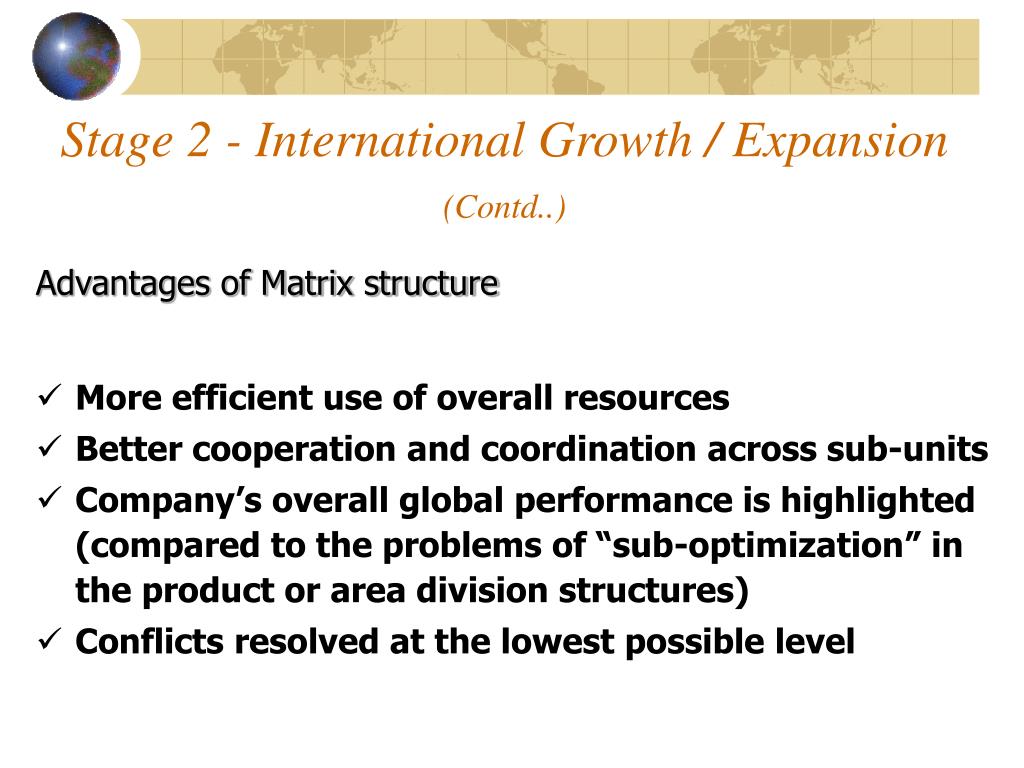 Stage 2 - International Growth / Expansion

(Contd..)

Advantages of Matrix structure

✓ More efficient use of overall resources
✓ Better cooperation and coordination across sub-units
✓ Company’s overall global performance is highlighted (compared to the problems of “sub-optimization” in the product or area division structures)
✓ Conflicts resolved at the lowest possible level